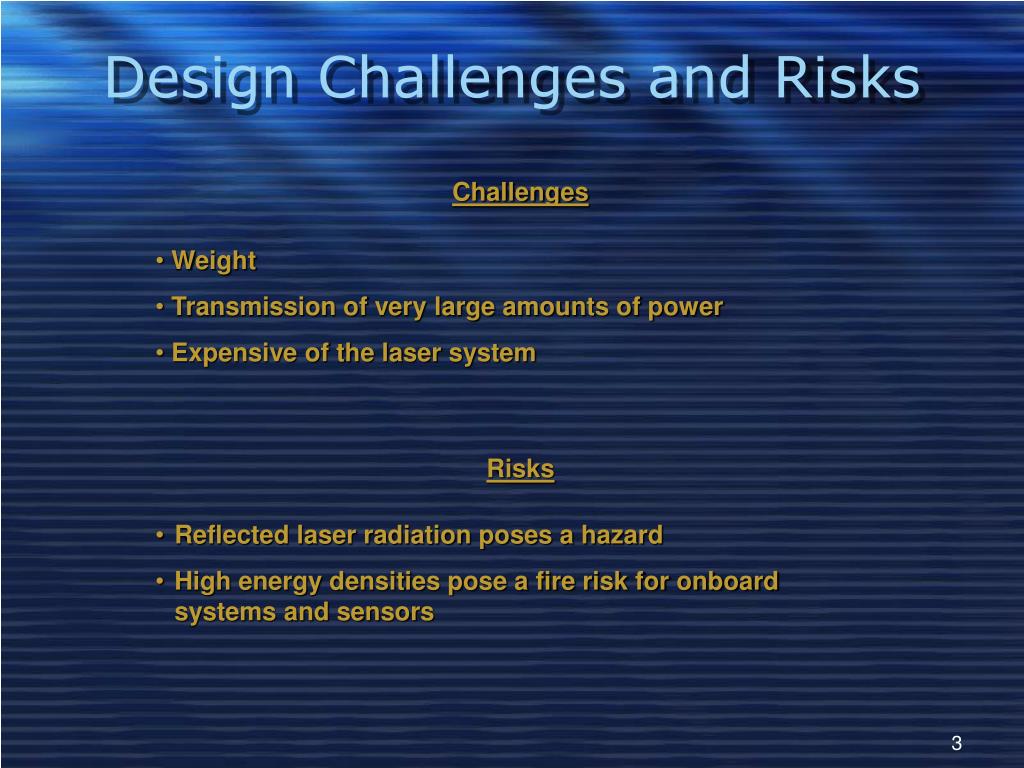 Design Challenges and Risks

Challenges

• Weight
• Transmission of very large amounts of power
• Expensive of the laser system

Risks

• Reflected laser radiation poses a hazard
• High energy densities pose a fire risk for onboard systems and sensors

3